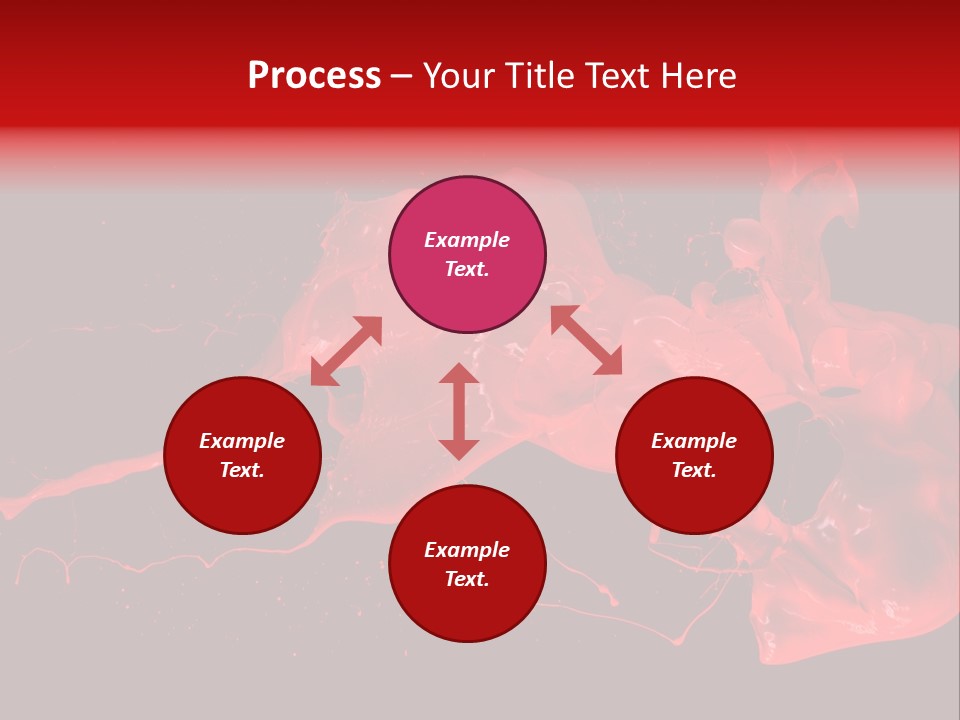 Process – Your Title Text Here

Example Text.

Example Text.

Example Text.

Example Text.